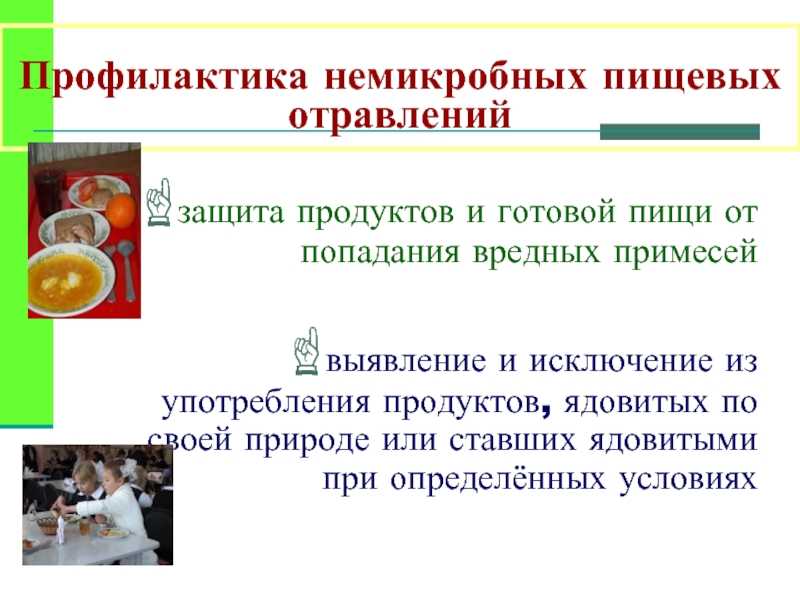 Профилактика немикробных пищевых отравлений

защита продуктов и готовой пищи от попадания вредных примесей

выявление и исключение из употребления продуктов, ядовитых по своей природе или ставших ядовитыми при определённых условиях